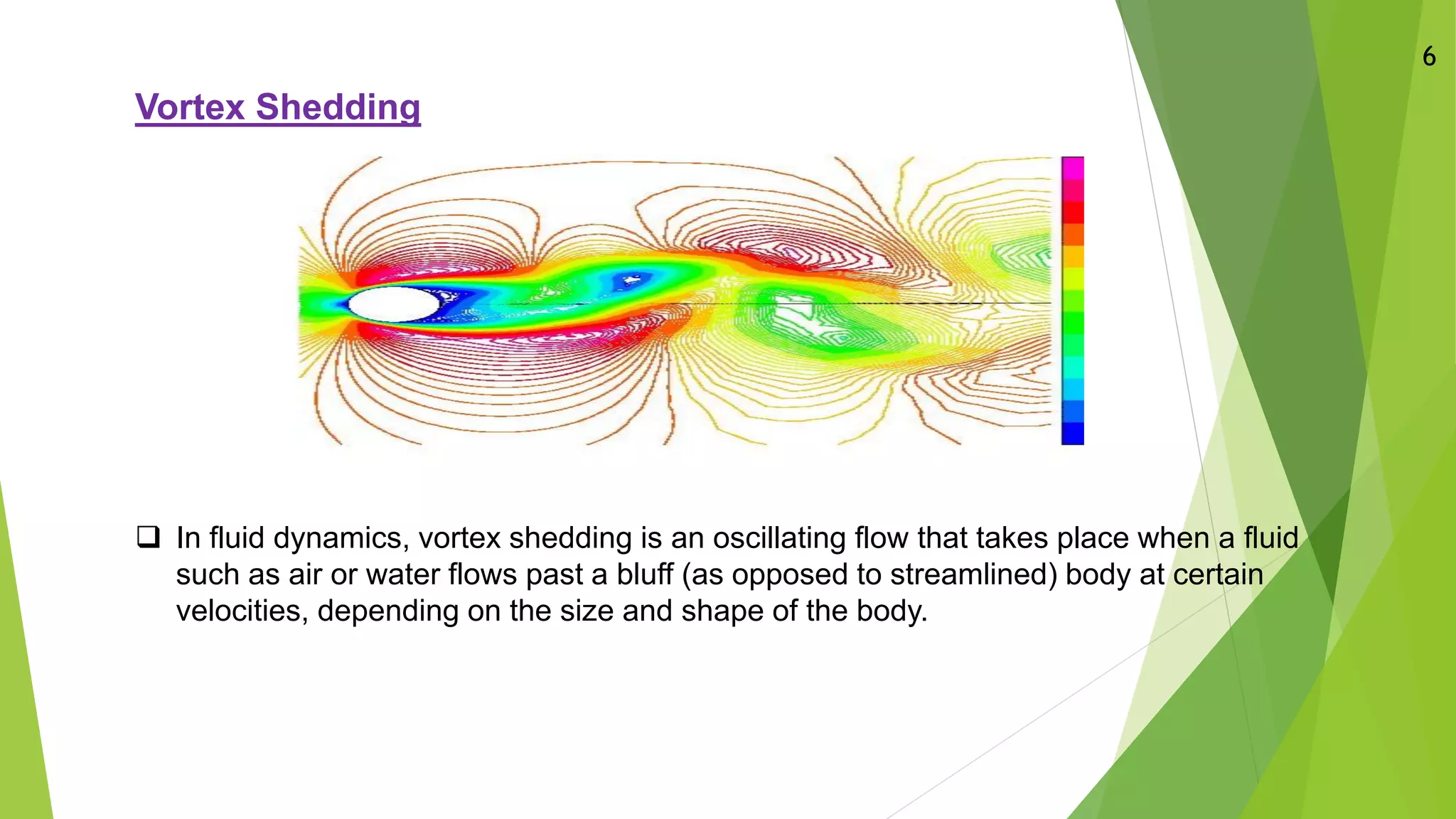 6

Vortex Shedding

❑ In fluid dynamics, vortex shedding is an oscillating flow that takes place when a fluid such as air or water flows past a bluff (as opposed to streamlined) body at certain velocities, depending on the size and shape of the body.